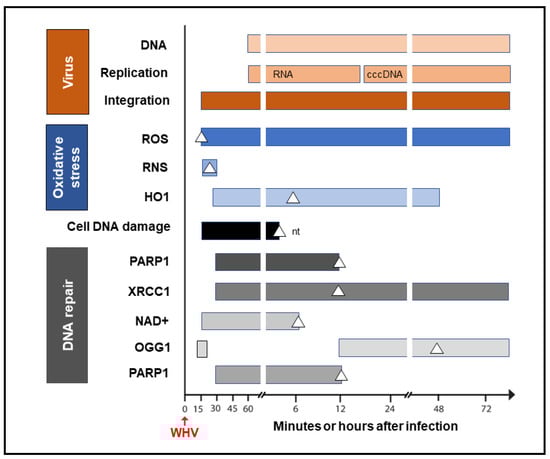 Virus
DNA
Replication
RNA
cccDNA
Integration

Oxidative stress
ROS
RNS
HO1

Cell DNA damage
nt

DNA repair
PARP1
XRCC1
NAD+
OGG1
PARP1

0 15 30 45 60 6 12 24 48 72
WHV
Minutes or hours after infection